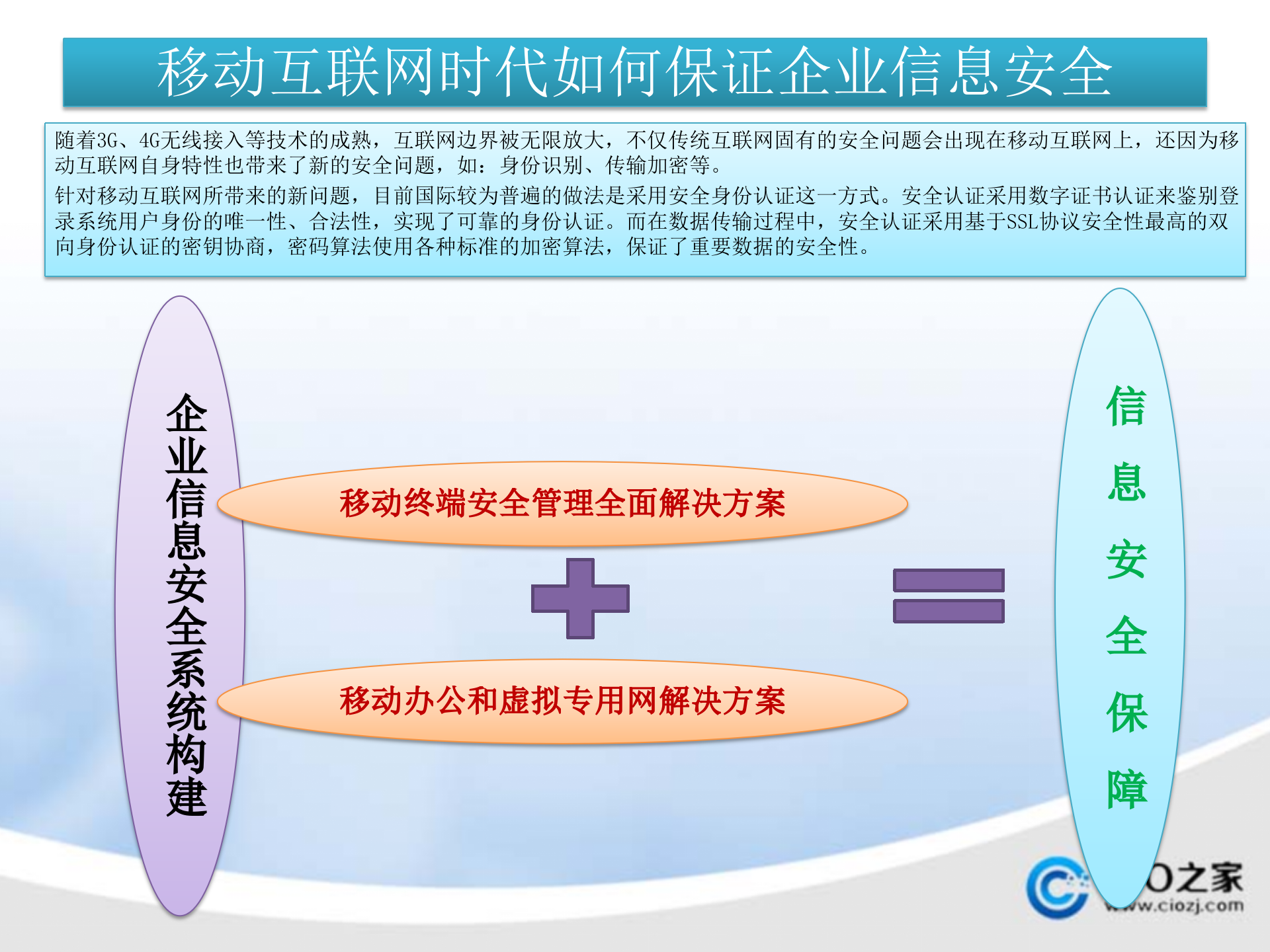 移动互联网时代如何保证企业信息安全

随着3G、4G无线接入等技术的成熟，互联网边界被无限放大，不仅传统互联网固有的安全问题会出现在移动互联网上，还因为移动互联网自身特性也带来了新的安全问题，如：身份识别、传输加密等。

针对移动互联网所带来的新问题，目前国际较为普遍的做法是采用安全身份认证这一方式。安全认证采用数字证书认证来鉴别登录系统用户身份的唯一性、合法性，实现了可靠的身份认证。而在数据传输过程中，安全认证采用基于SSL协议安全性最高的双向身份认证的密钥协商，密码算法使用各种标准的加密算法，保证了重要数据的安全性。

企业信息安全系统构建

移动终端安全管理全面解决方案

移动办公和虚拟专用网解决方案

信息安全保障

O之家
www.ciozj.com